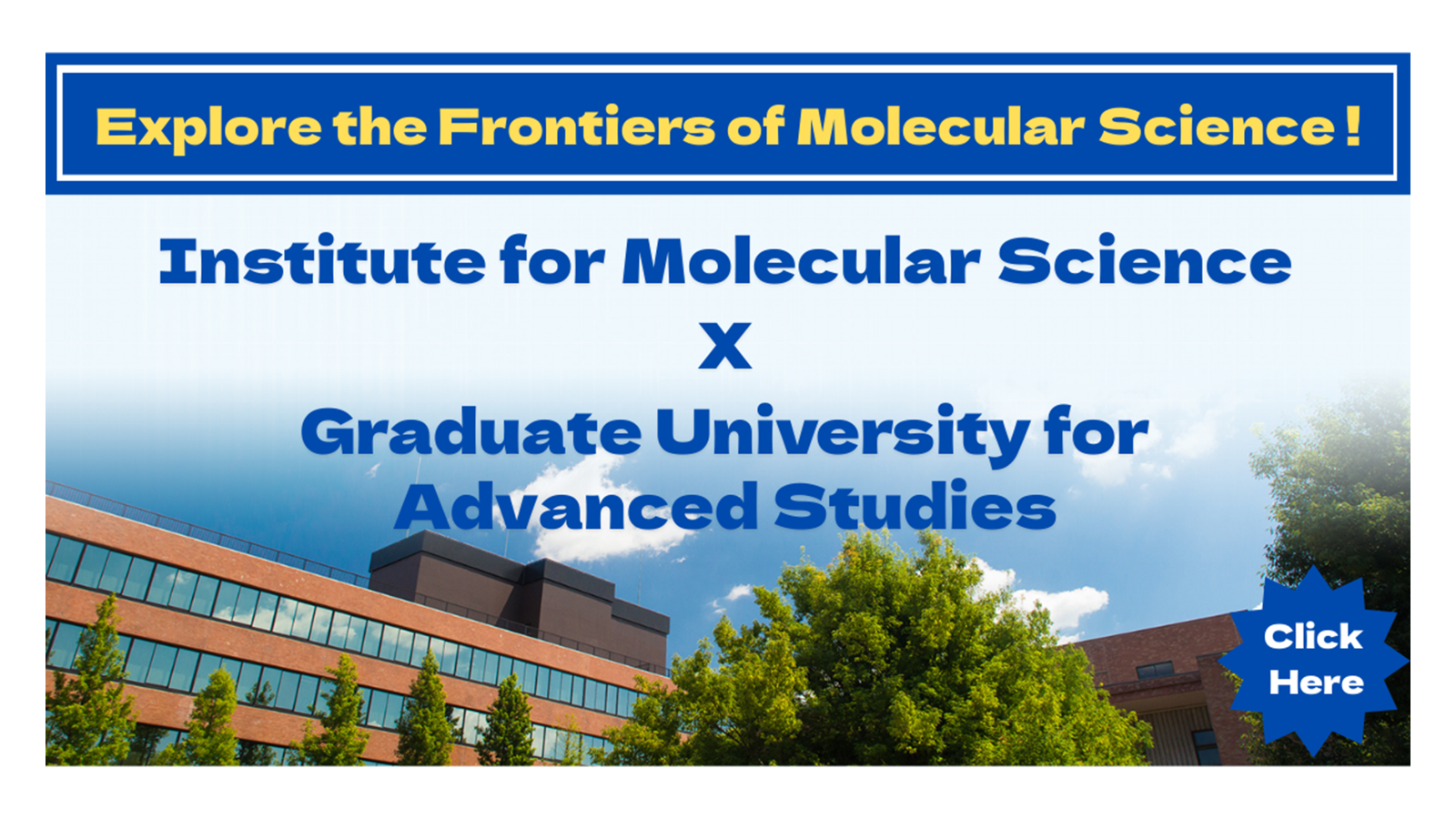 Explore the Frontiers of Molecular Science !

Institute for Molecular Science
X
Graduate University for Advanced Studies

Click Here